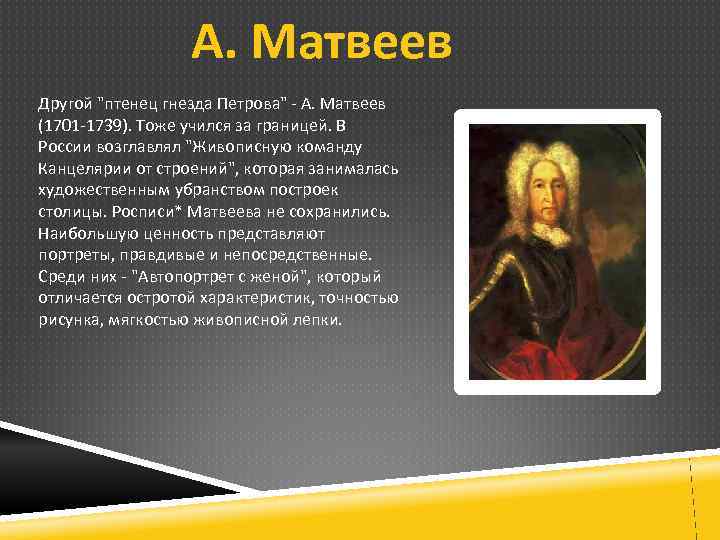 А. Матвеев

Другой "птенец гнезда Петрова" - А. Матвеев (1701-1739). Тоже учился за границей. В России возглавлял "Живописную команду Канцелярии от строений", которая занималась художественным убранством построек столицы. Росписи* Матвеева не сохранились. Наибольшую ценность представляют портреты, правдивые и непосредственные. Среди них - "Автопортрет с женой", который отличается остротой характеристик, точностью рисунка, мягкостью живописной лепки.